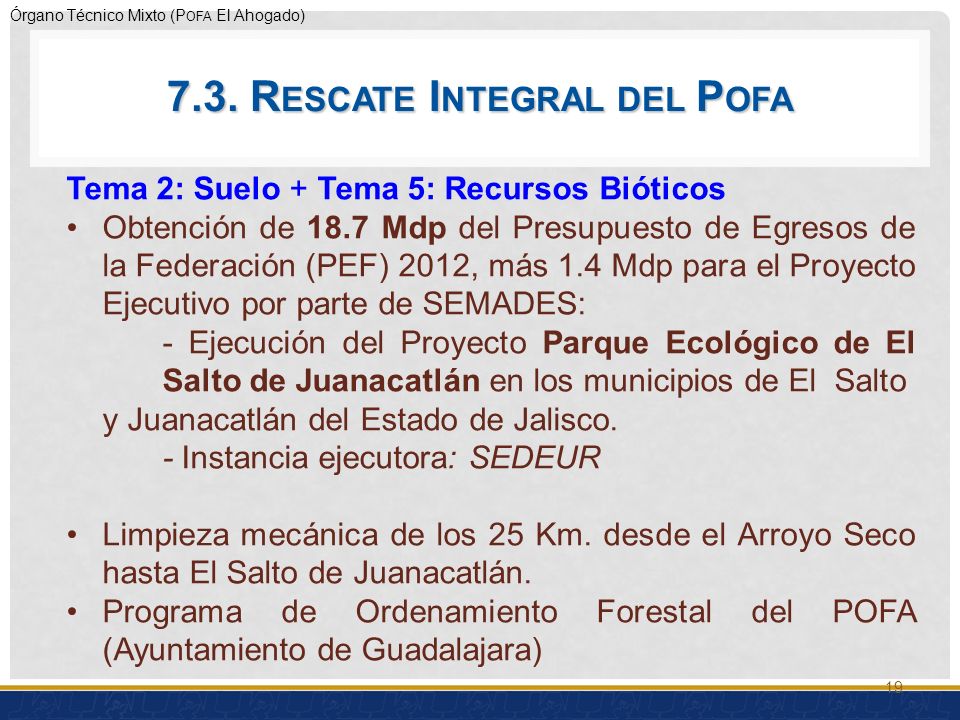 Órgano Técnico Mixto (POFA El Ahogado)

7.3. RESCATE INTEGRAL DEL POFA

Tema 2: Suelo + Tema 5: Recursos Bióticos

• Obtención de 18.7 Mdp del Presupuesto de Egresos de la Federación (PEF) 2012, más 1.4 Mdp para el Proyecto Ejecutivo por parte de SEMADES:

- Ejecución del Proyecto Parque Ecológico de El Salto de Juanacatlán en los municipios de El Salto y Juanacatlán del Estado de Jalisco.

- Instancia ejecutora: SEDEUR

• Limpieza mecánica de los 25 Km. desde el Arroyo Seco hasta El Salto de Juanacatlán.

• Programa de Ordenamiento Forestal del POFA (Ayuntamiento de Guadalajara)

19